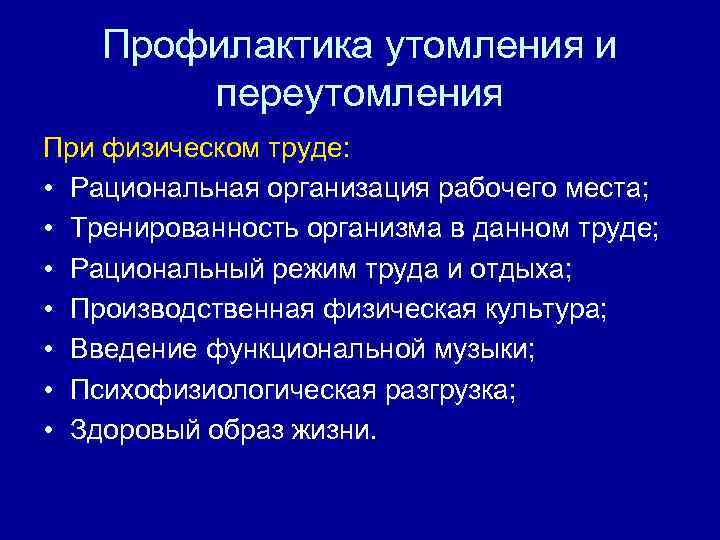 Профилактика утомления и переутомления

При физическом труде:

• Рациональная организация рабочего места;
• Тренированность организма в данном труде;
• Рациональный режим труда и отдыха;
• Производственная физическая культура;
• Введение функциональной музыки;
• Психофизиологическая разгрузка;
• Здоровый образ жизни.